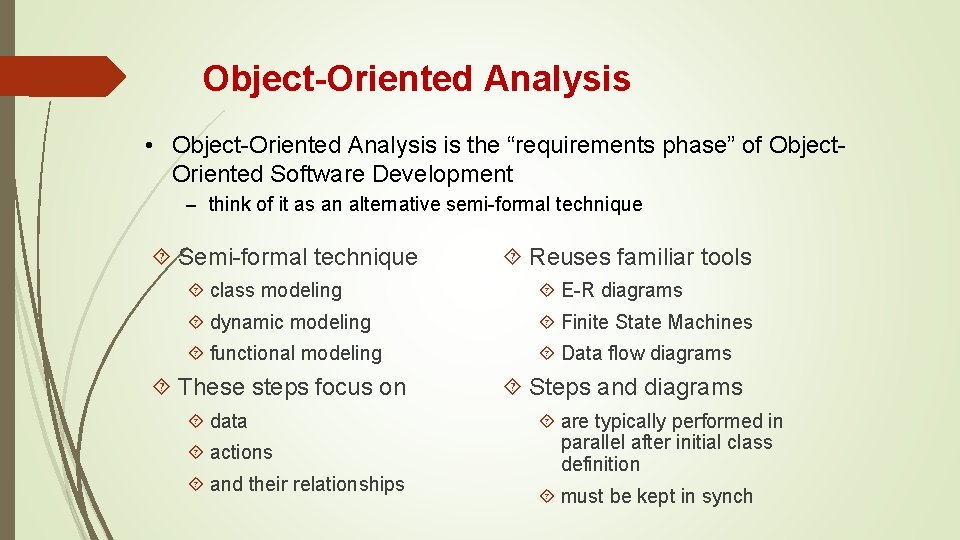 Object-Oriented Analysis

• Object-Oriented Analysis is the “requirements phase” of Object-Oriented Software Development

– think of it as an alternative semi-formal technique

Semi-formal technique

class modeling

dynamic modeling

functional modeling

These steps focus on

data

actions

and their relationships

Reuses familiar tools

E-R diagrams

Finite State Machines

Data flow diagrams

Steps and diagrams

are typically performed in parallel after initial class definition

must be kept in synch